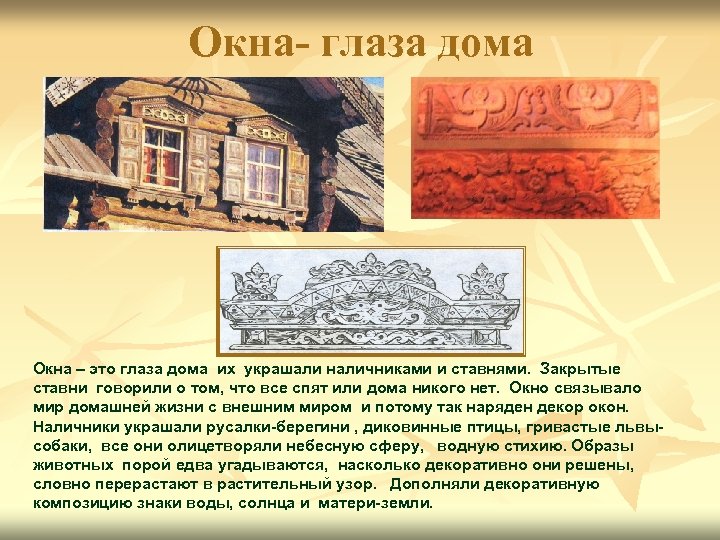 Окна- глаза дома

Окна – это глаза дома их украшали наличниками и ставнями. Закрытые ставни говорили о том, что все спят или дома никого нет. Окно связывало мир домашней жизни с внешним миром и потому так наряден декор окон. Наличники украшали русалки-берегини , диковинные птицы, гривастые львы-собаки, все они олицетворяли небесную сферу, водную стихию. Образы животных порой едва угадываются, насколько декоративно они решены, словно перерастают в растительный узор. Дополняли декоративную композицию знаки воды, солнца и матери-земли.